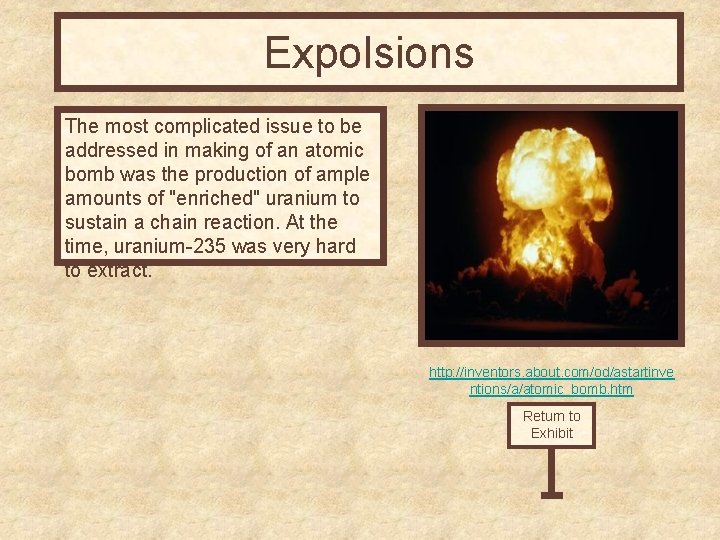 Expolsions

The most complicated issue to be addressed in making of an atomic bomb was the production of ample amounts of "enriched" uranium to sustain a chain reaction. At the time, uranium-235 was very hard to extract.

http://inventors.about.com/od/astartinventions/a/atomic_bomb.htm

Return to Exhibit